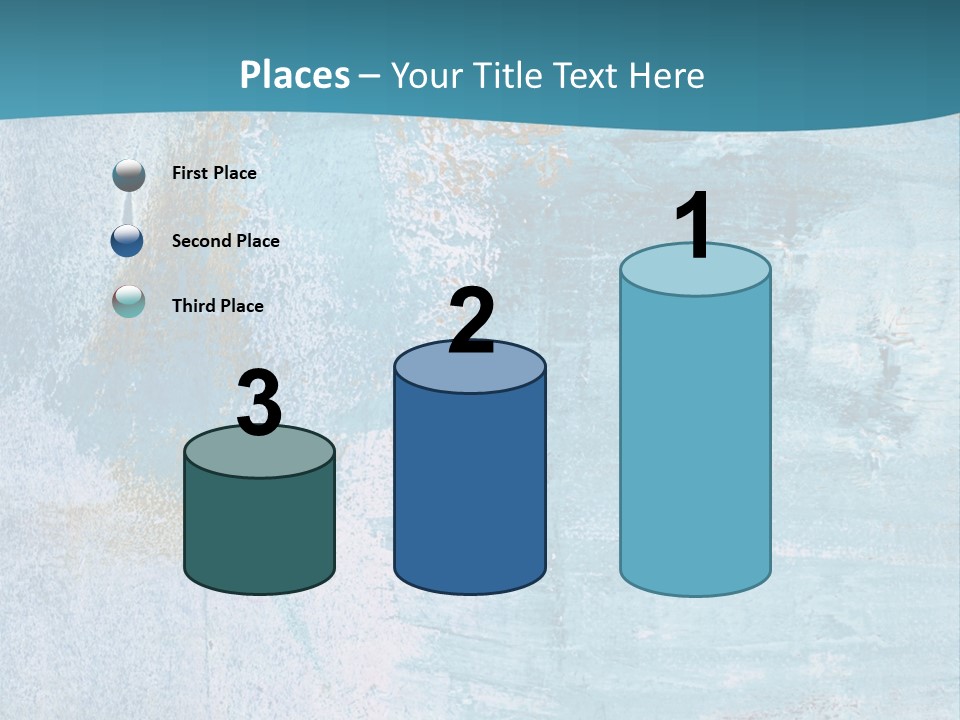 Places – Your Title Text Here

First Place

Second Place

Third Place

3

2

1